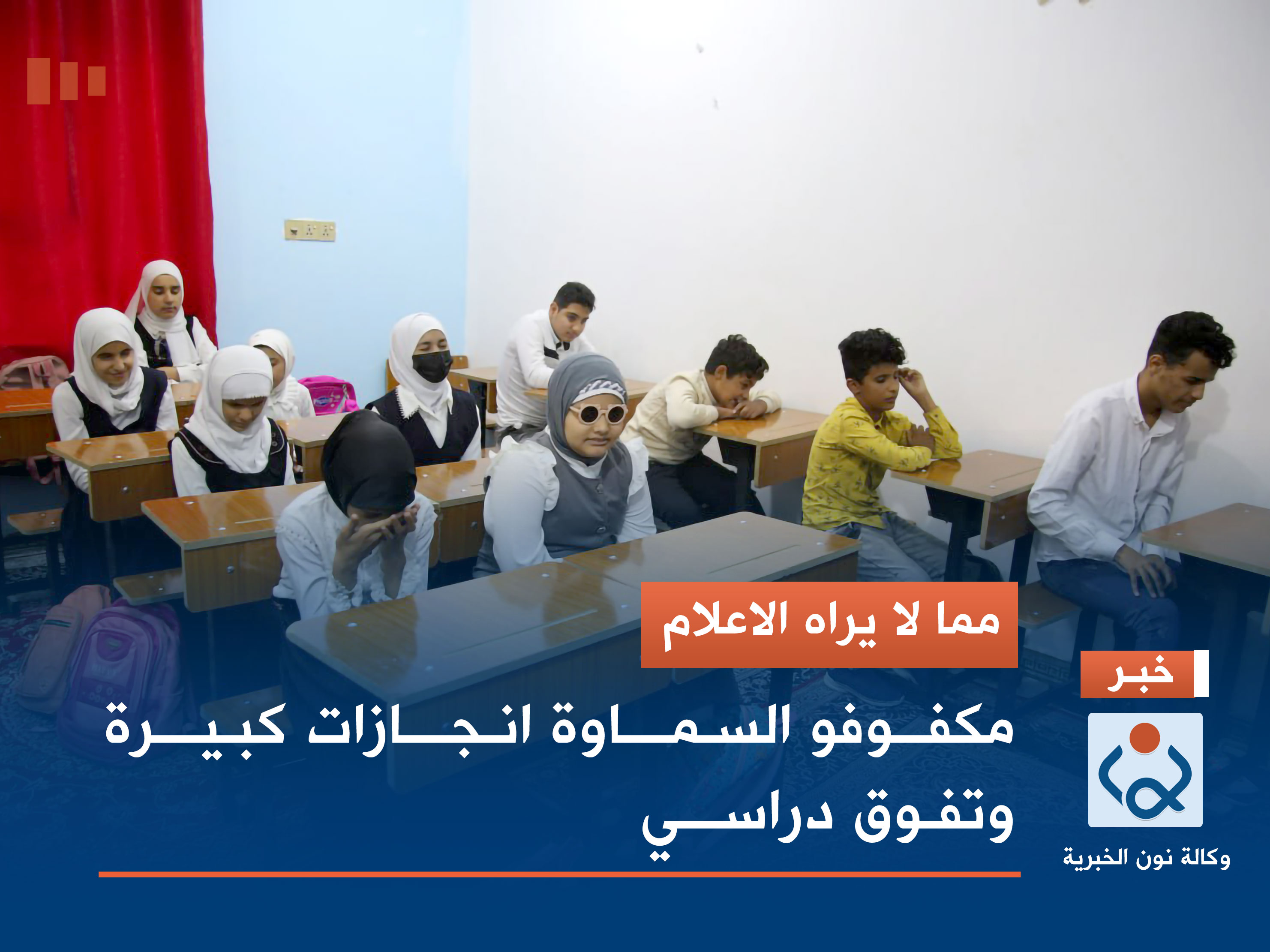 مما لا يراه الاعلام

خبر

مكفوفو السماوة انجازات كبيرة وتفوق دراسي

وكالة نون الخبرية